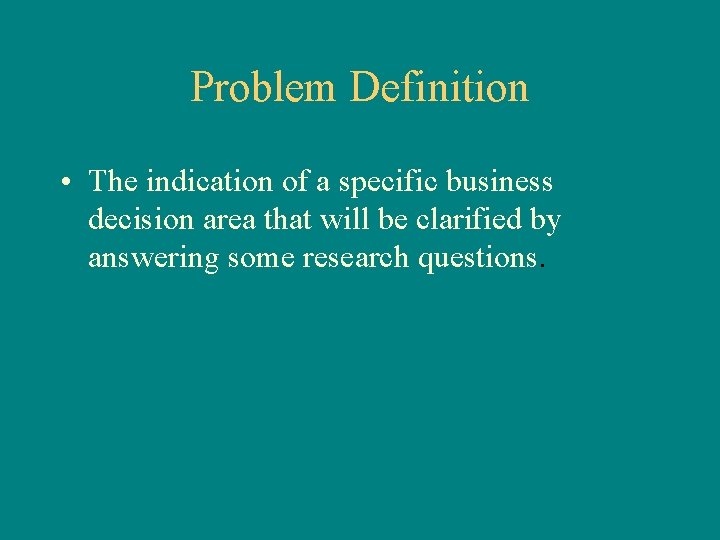 Problem Definition

• The indication of a specific business decision area that will be clarified by answering some research questions.